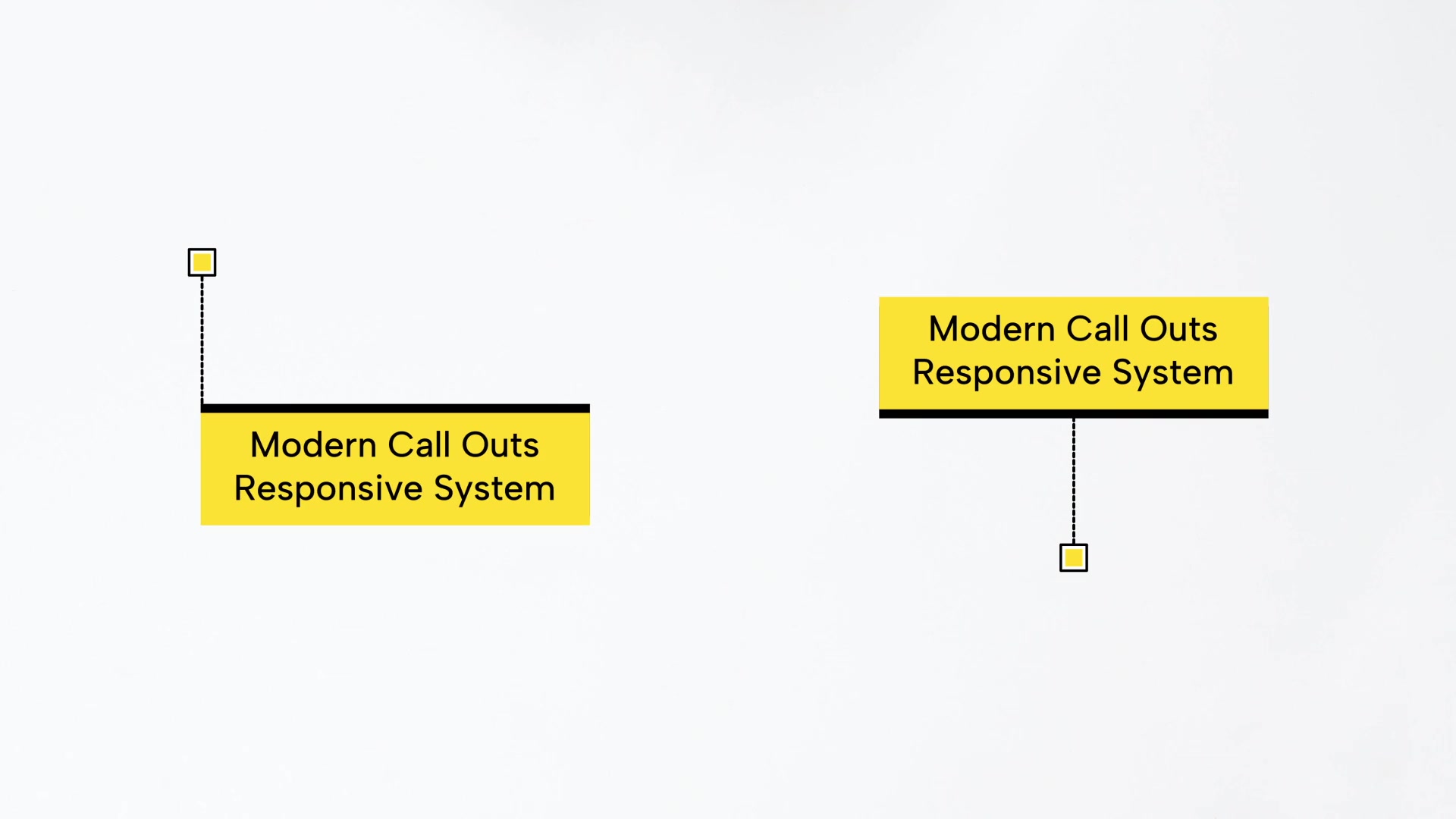 Modern Call Outs
Responsive System

Modern Call Outs
Responsive System